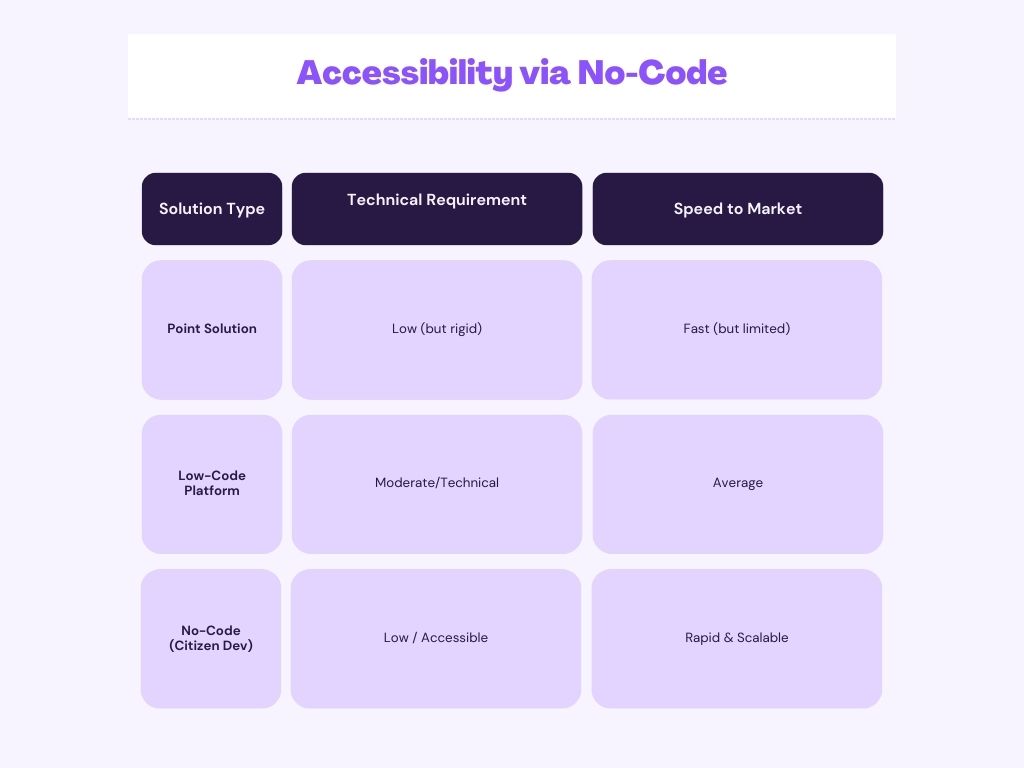 Accessibility via No-Code

| Solution Type | Technical Requirement | Speed to Market |
|---|---|---|
| Point Solution | Low (but rigid) | Fast (but limited) |
| Low-Code Platform | Moderate/Technical | Average |
| No-Code (Citizen Dev) | Low / Accessible | Rapid & Scalable |